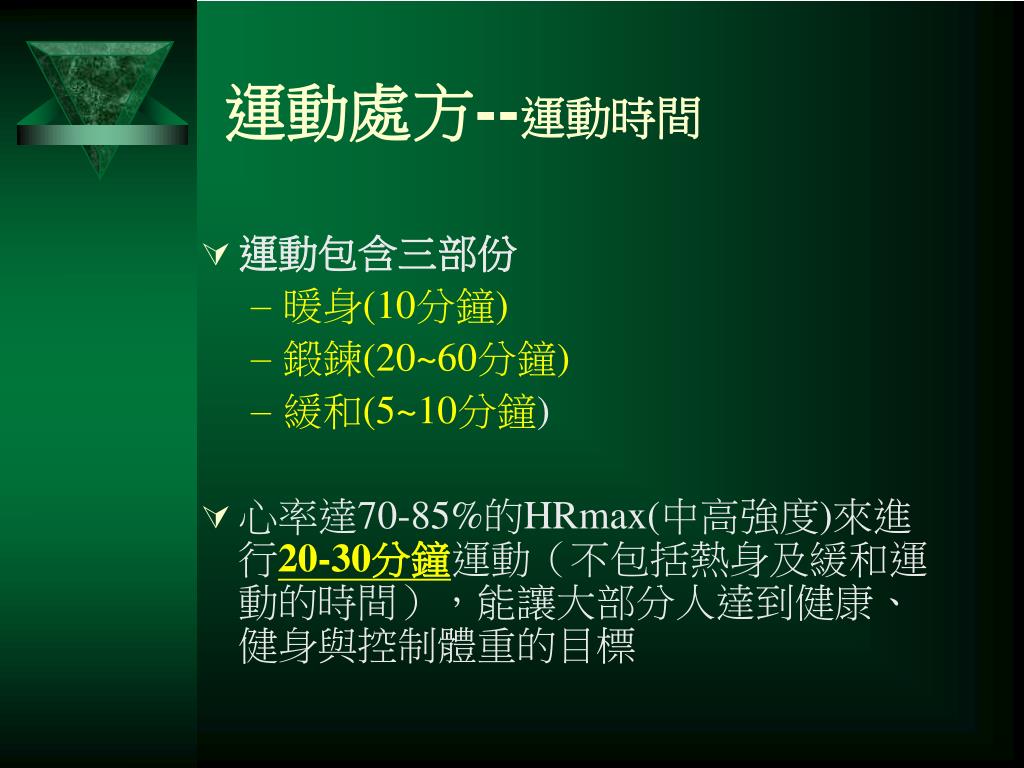 運動處方--運動時間

運動包含三部份

– 暖身(10分鐘)
– 鍛鍊(20~60分鐘)
– 緩和(5~10分鐘)

心率達70-85%的HRmax(中高強度)來進行20-30分鐘運動（不包括熱身及緩和運動的時間），能讓大部分人達到健康、健身與控制體重的目標